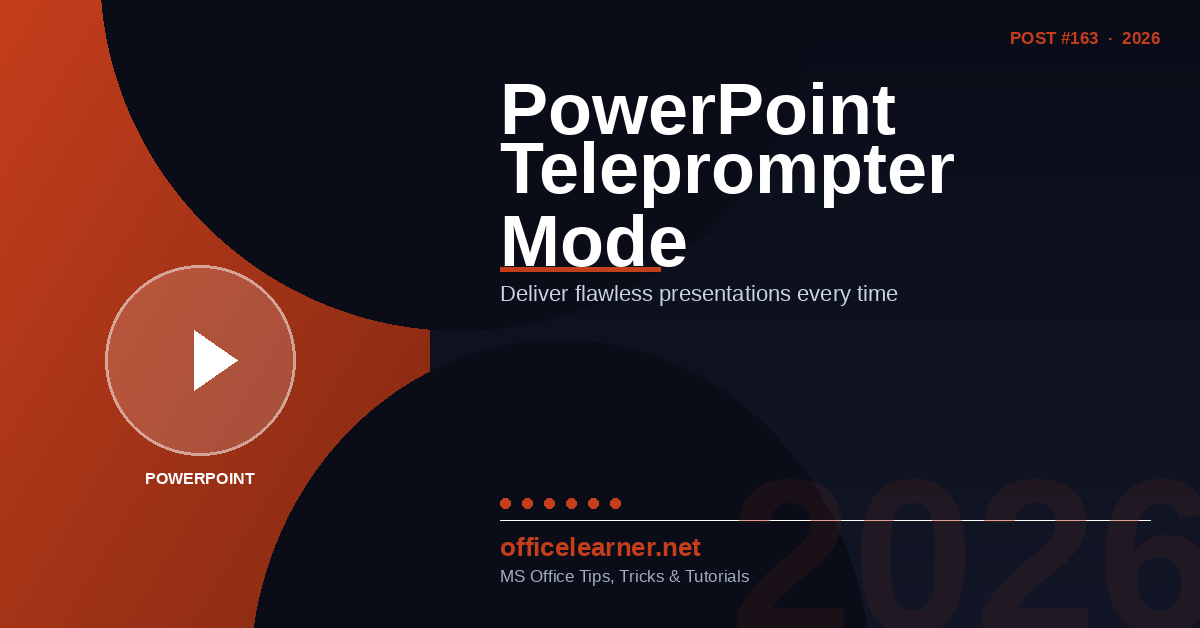 POST #163 · 2026

PowerPoint Teleprompter Mode

Deliver flawless presentations every time

POWERPOINT

officelearner.net

MS Office Tips, Tricks & Tutorials

2026